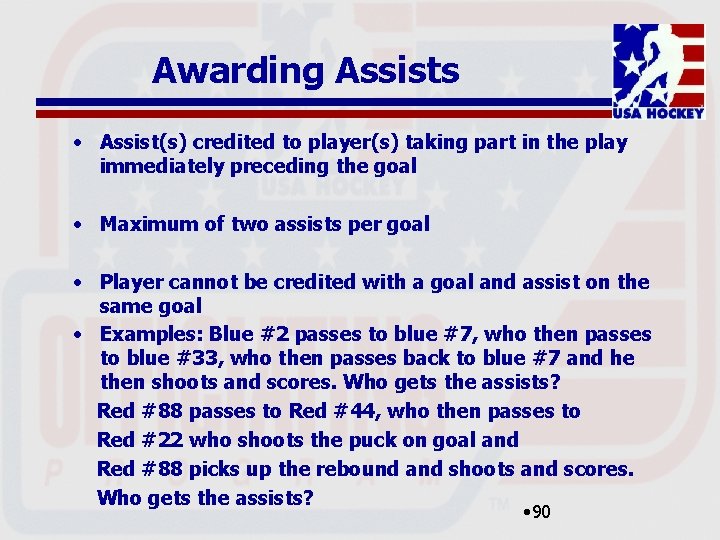 Awarding Assists

USA HOCKEY

• Assist(s) credited to player(s) taking part in the play immediately preceding the goal

• Maximum of two assists per goal

• Player cannot be credited with a goal and assist on the same goal

• Examples: Blue #2 passes to blue #7, who then passes to blue #33, who then passes back to blue #7 and he then shoots and scores. Who gets the assists?

Red #88 passes to Red #44, who then passes to Red #22 who shoots the puck on goal and Red #88 picks up the rebound and shoots and scores. Who gets the assists?

•90